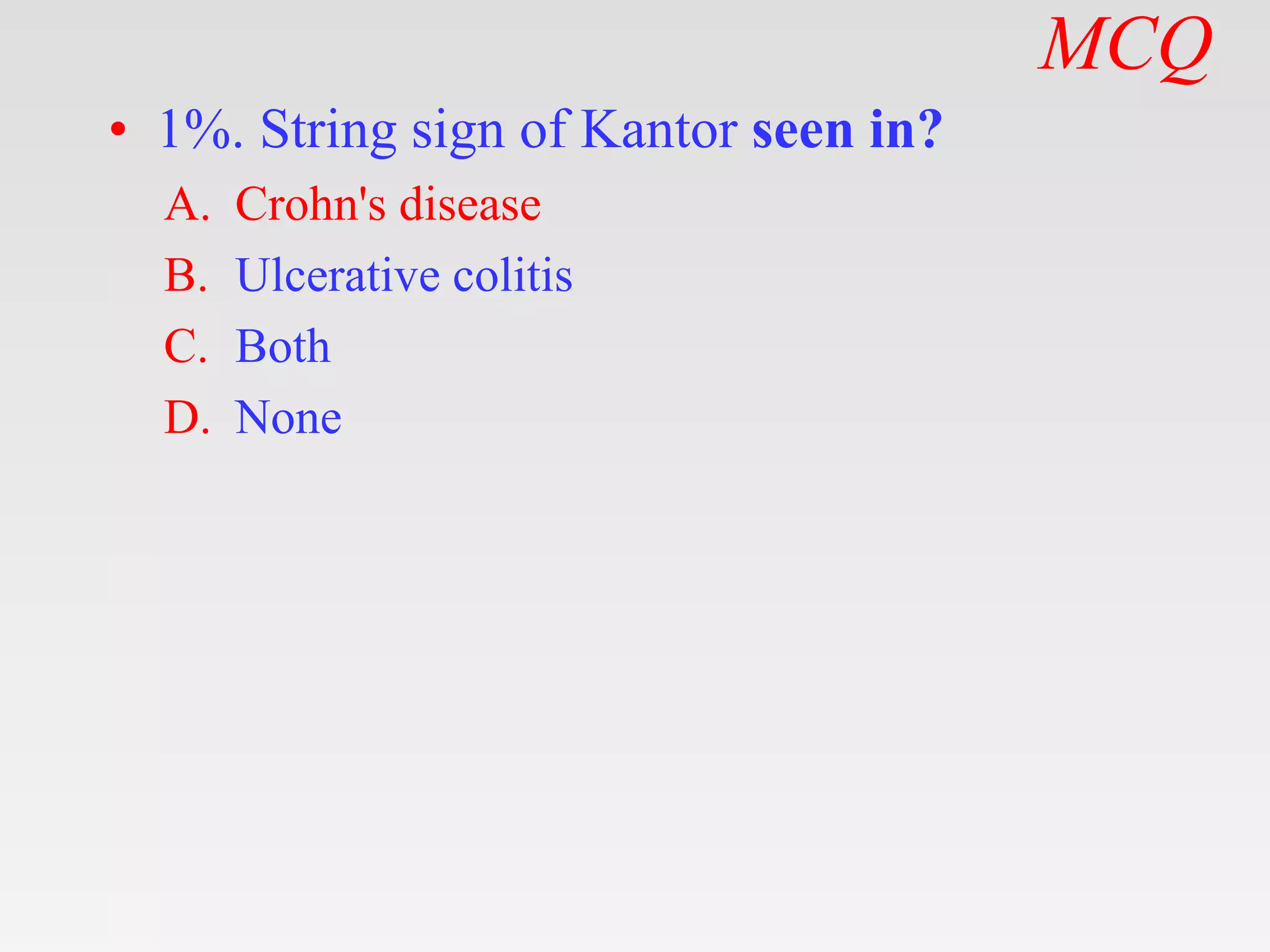 MCQ

• 1%. String sign of Kantor seen in?

A. Crohn's disease
B. Ulcerative colitis
C. Both
D. None